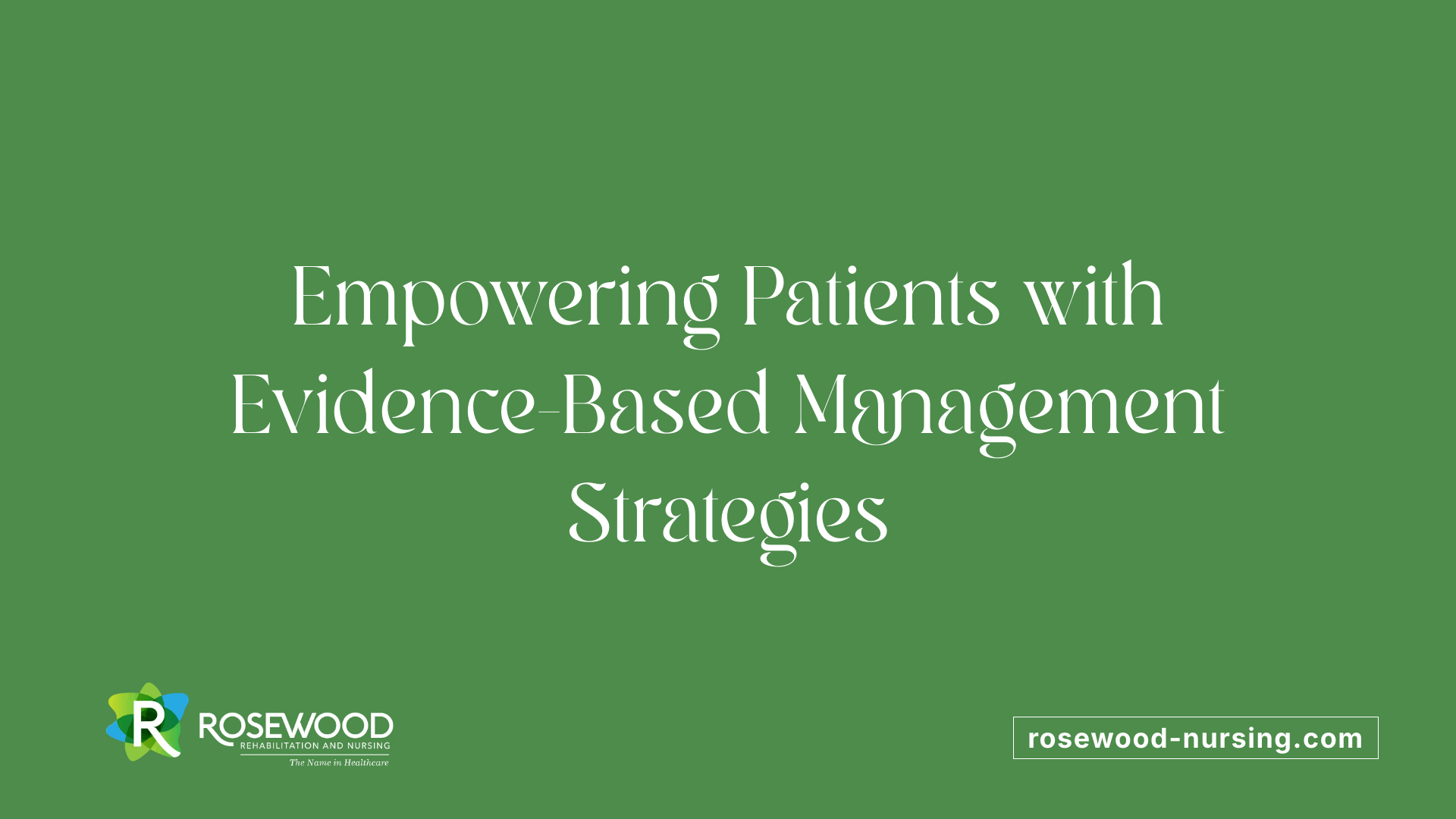 Empowering Patients with Evidence-Based Management Strategies

R ROSEWOOD
REHABILITATION AND NURSING
The Name in Healthcare

rosewood-nursing.com